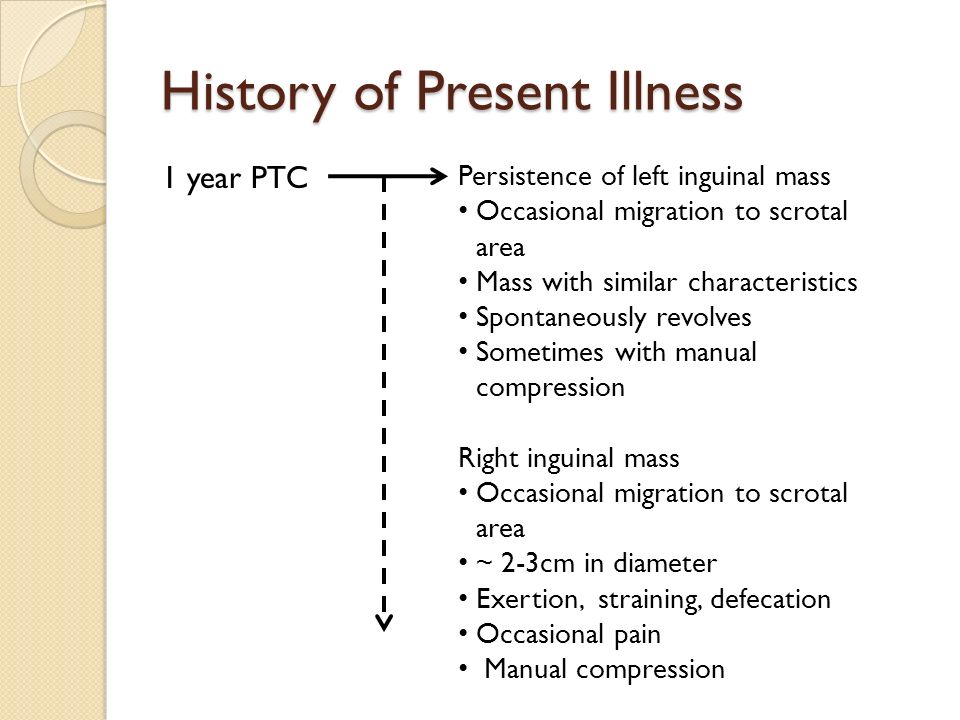 History of Present Illness

1 year PTC

Persistence of left inguinal mass
• Occasional migration to scrotal area
• Mass with similar characteristics
• Spontaneously revolves
• Sometimes with manual compression

Right inguinal mass
• Occasional migration to scrotal area
• ~ 2-3cm in diameter
• Exertion, straining, defecation
• Occasional pain
• Manual compression